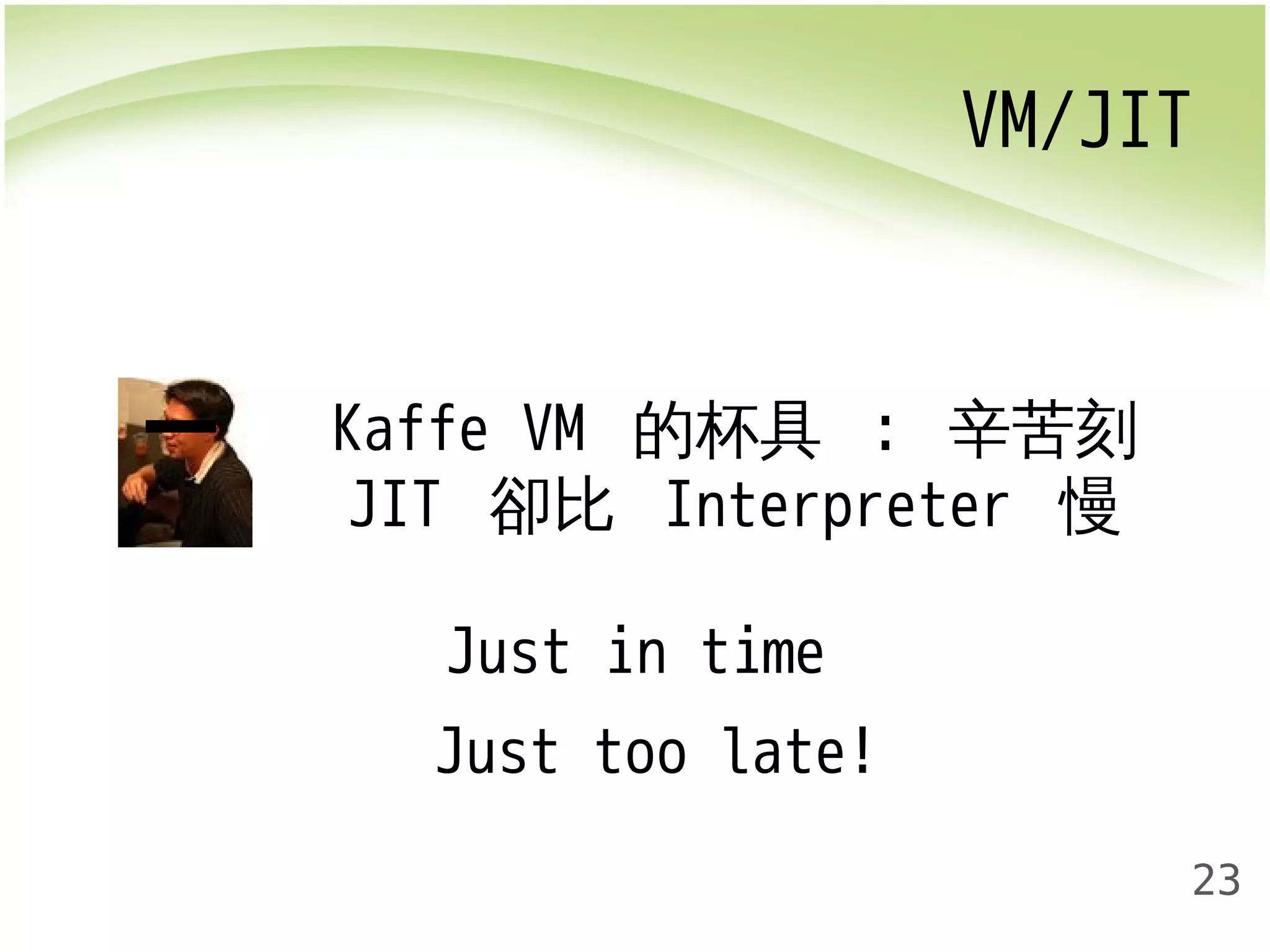 VM/JIT

Kaffe VM 的杯具 : 辛苦刻 JIT 卻比 Interpreter 慢

Just in time

Just too late!

23